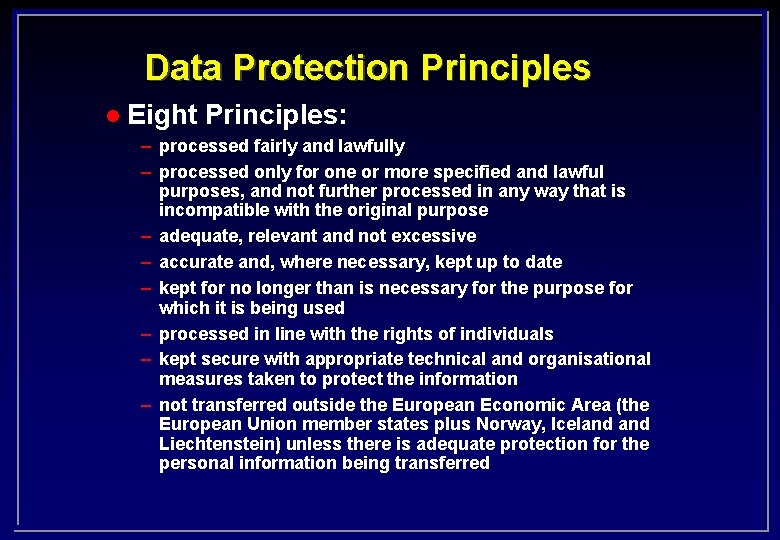 Data Protection Principles

● Eight Principles:

– processed fairly and lawfully

– processed only for one or more specified and lawful purposes, and not further processed in any way that is incompatible with the original purpose

– adequate, relevant and not excessive

– accurate and, where necessary, kept up to date

– kept for no longer than is necessary for the purpose for which it is being used

– processed in line with the rights of individuals

– kept secure with appropriate technical and organisational measures taken to protect the information

– not transferred outside the European Economic Area (the European Union member states plus Norway, Iceland and Liechtenstein) unless there is adequate protection for the personal information being transferred